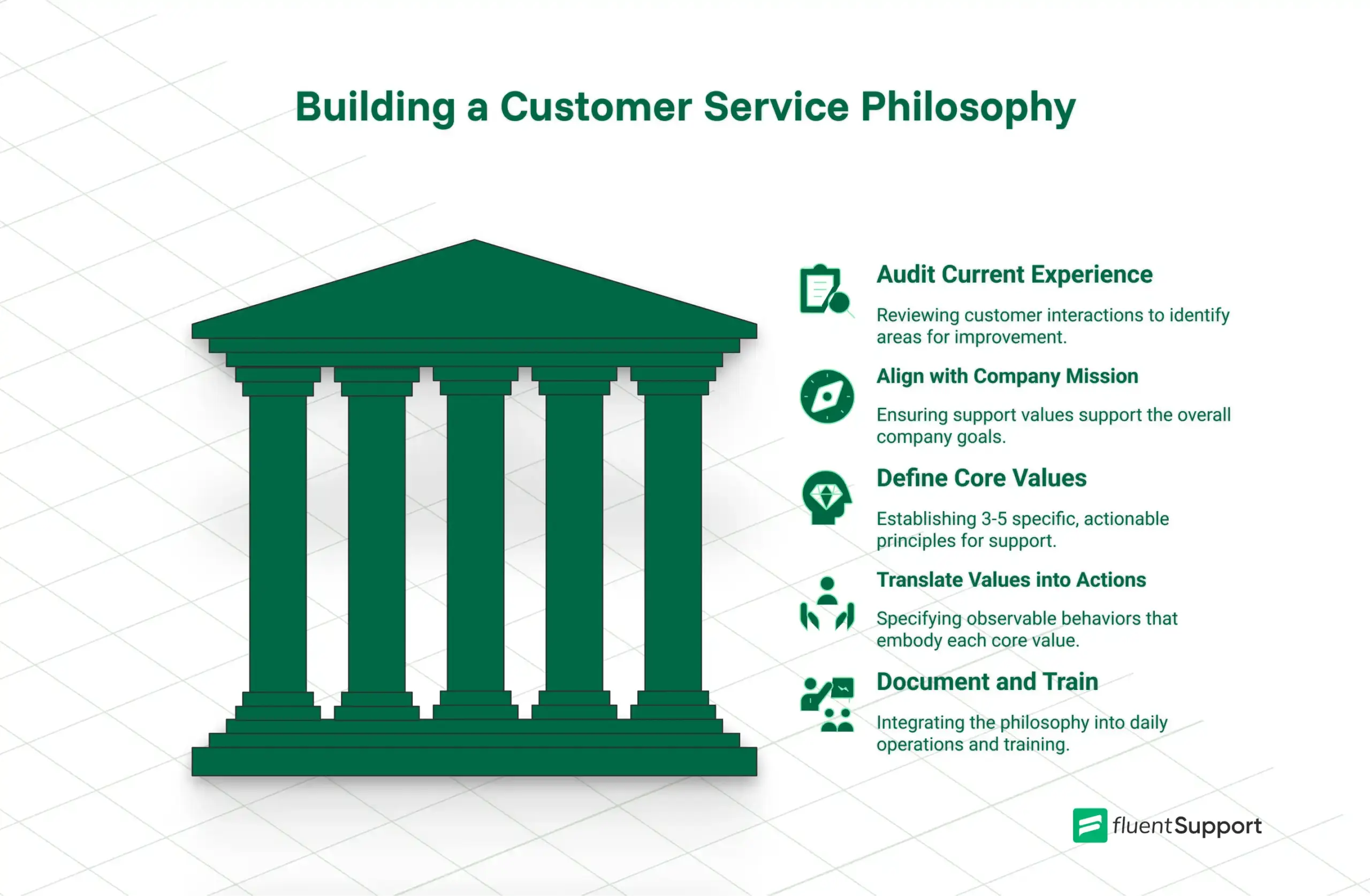 Building a Customer Service Philosophy

Audit Current Experience

Reviewing customer interactions to identify areas for improvement.

Align with Company Mission

Ensuring support values support the overall company goals.

Define Core Values

Establishing 3-5 specific, actionable principles for support.

Translate Values into Actions

Specifying observable behaviors that embody each core value.

Document and Train

Integrating the philosophy into daily operations and training.

fluentSupport